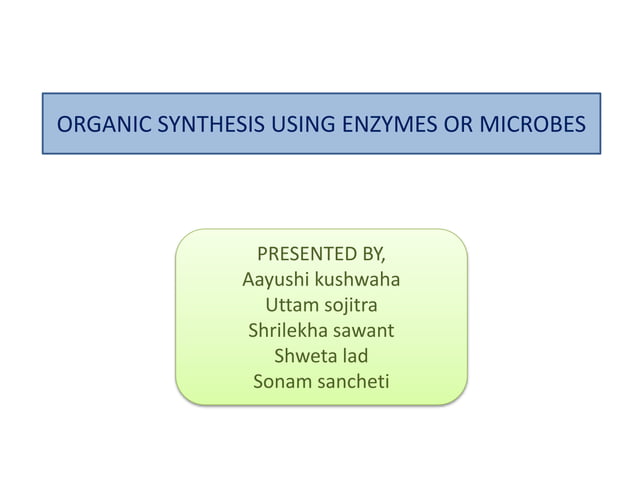 ORGANIC SYNTHESIS USING ENZYMES OR MICROBES

PRESENTED BY,
Aayushi kushwaha
Uttam sojitra
Shrilekha sawant
Shweta lad
Sonam sancheti